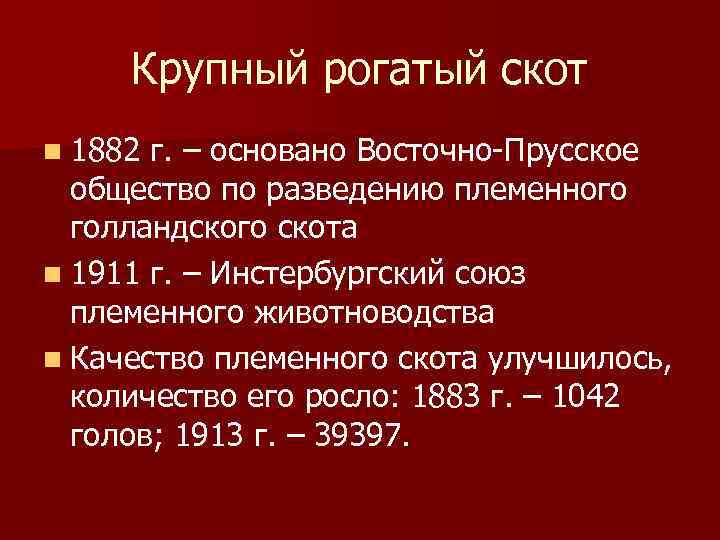 Крупный рогатый скот

1882 г. – основано Восточно-Прусское общество по разведению племенного голландского скота

1911 г. – Инстербургский союз племенного животноводства

Качество племенного скота улучшилось, количество его росло: 1883 г. – 1042 голов; 1913 г. – 39397.